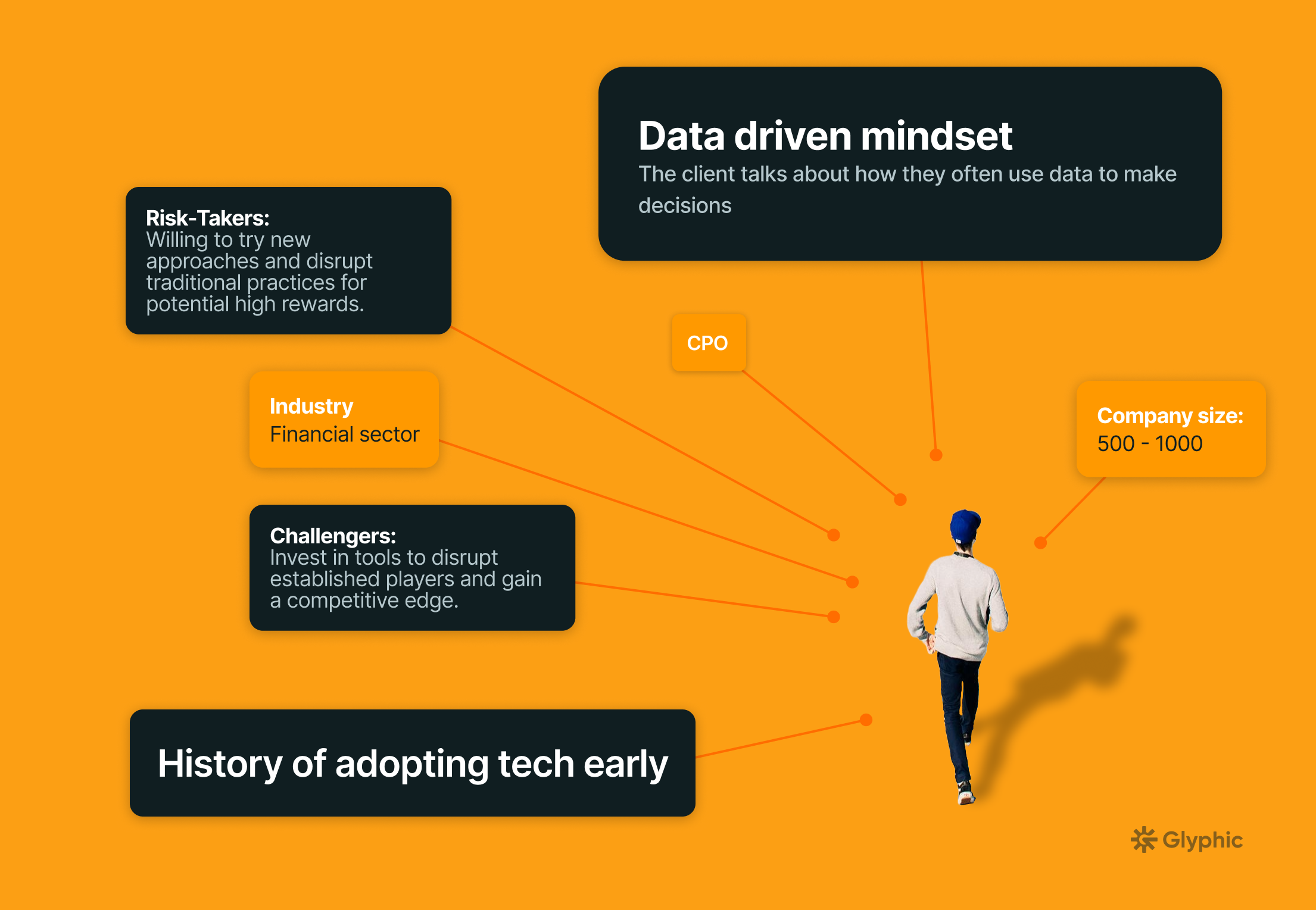 Data driven mindset
The client talks about how they often use data to make decisions

Risk-Takers:
Willing to try new approaches and disrupt traditional practices for potential high rewards.

CPO

Industry
Financial sector

Company size:
500 - 1000

Challengers:
Invest in tools to disrupt established players and gain a competitive edge.

History of adopting tech early

Glyphic